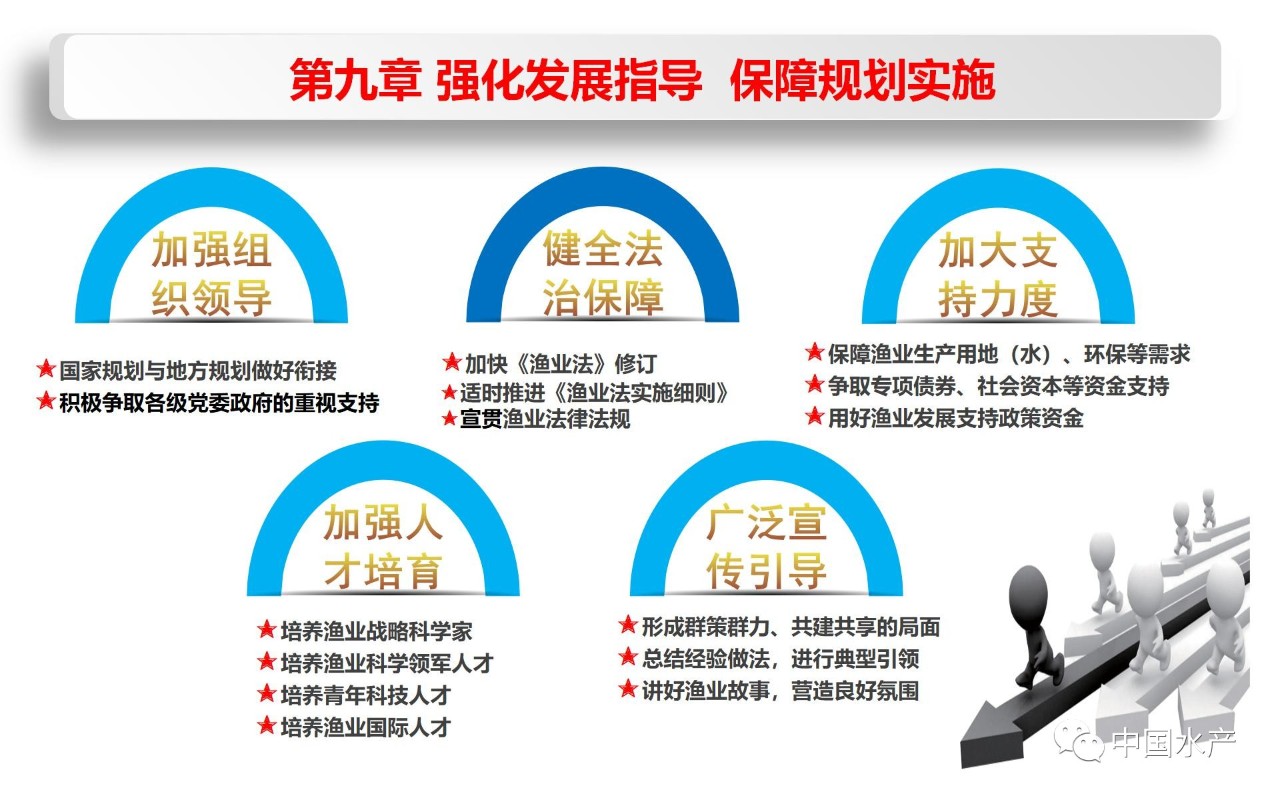 第九章 强化发展指导 保障规划实施

加强组织领导

★国家规划与地方规划做好衔接
★积极争取各级党委政府的重视支持

健全法治保障

★加快《渔业法》修订
★适时推进《渔业法实施细则》
★宣贯渔业法律法规

加大支持力度

★保障渔业生产用地（水）、环保等需求
★争取专项债券、社会资本等资金支持
★用好渔业发展支持政策资金

加强人才培育

★培养渔业战略科学家
★培养渔业科学领军人才
★培养青年科技人才
★培养渔业国际人才

广泛宣传引导

★形成群策群力、共建共享的局面
★总结经验做法，进行典型引领
★讲好渔业故事，营造良好氛围

中国水产